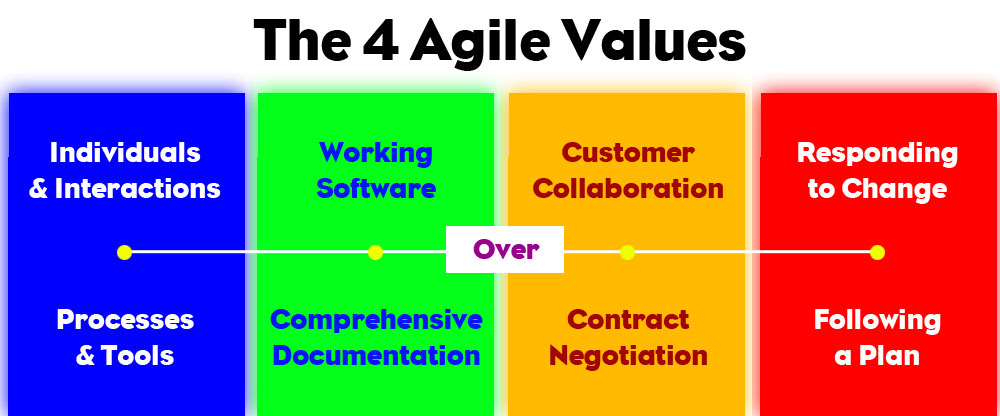 The 4 Agile Values

Individuals & Interactions

Working Software

Customer Collaboration

Responding to Change

Over

Processes & Tools

Comprehensive Documentation

Contract Negotiation

Following a Plan